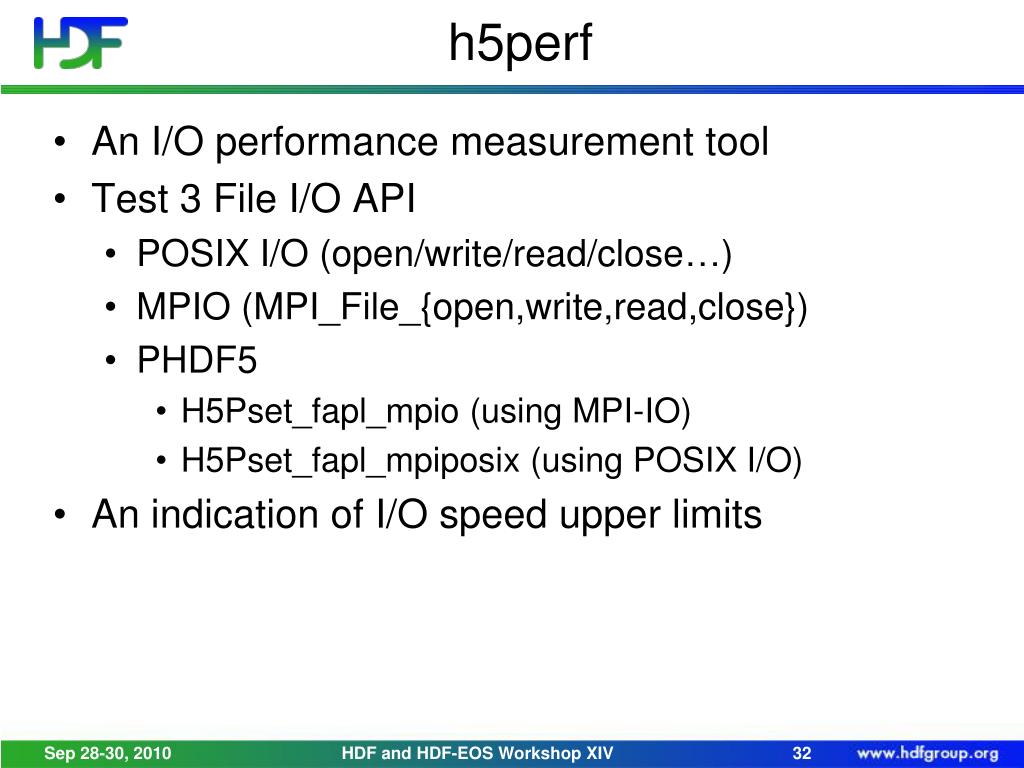 HDF

h5perf

• An I/O performance measurement tool
• Test 3 File I/O API
  • POSIX I/O (open/write/read/close…)
  • MPIO (MPI_File_{open,write,read,close})
  • PHDF5
    • H5Pset_fapl_mpio (using MPI-IO)
    • H5Pset_fapl_mpiposix (using POSIX I/O)
• An indication of I/O speed upper limits

Sep 28-30, 2010 HDF and HDF-EOS Workshop XIV 32 www.hdfgroup.org